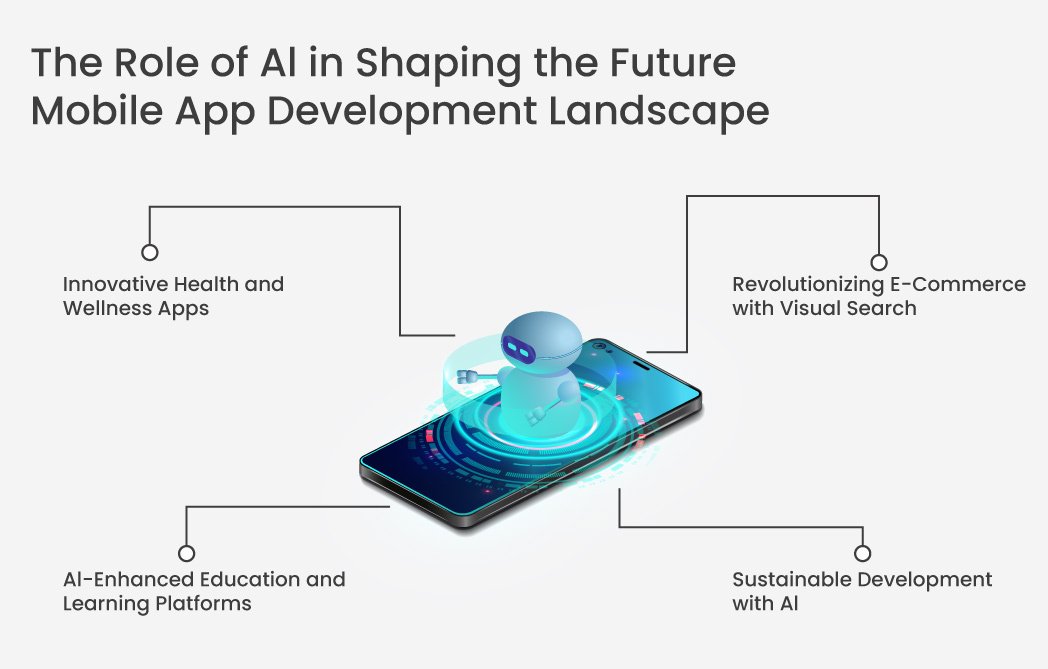 The Role of AI in Shaping the Future Mobile App Development Landscape

Innovative Health and Wellness Apps

Revolutionizing E-Commerce with Visual Search

AI-Enhanced Education and Learning Platforms

Sustainable Development with AI